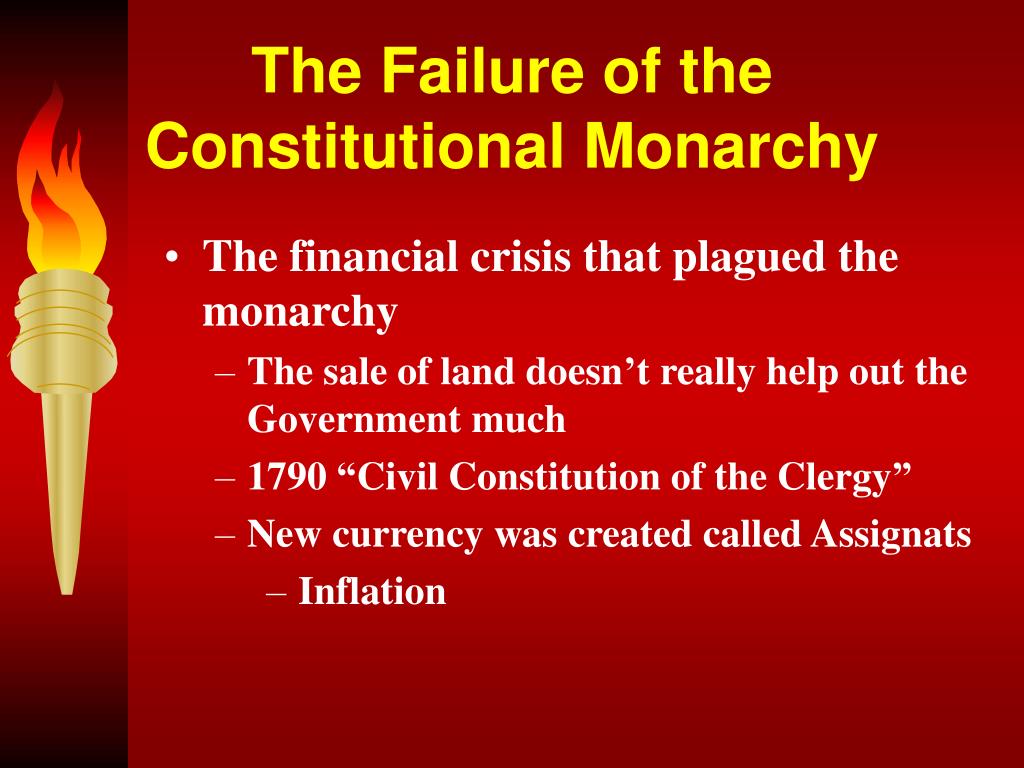 The Failure of the Constitutional Monarchy

• The financial crisis that plagued the monarchy
– The sale of land doesn’t really help out the Government much
– 1790 “Civil Constitution of the Clergy”
– New currency was created called Assignats
– Inflation